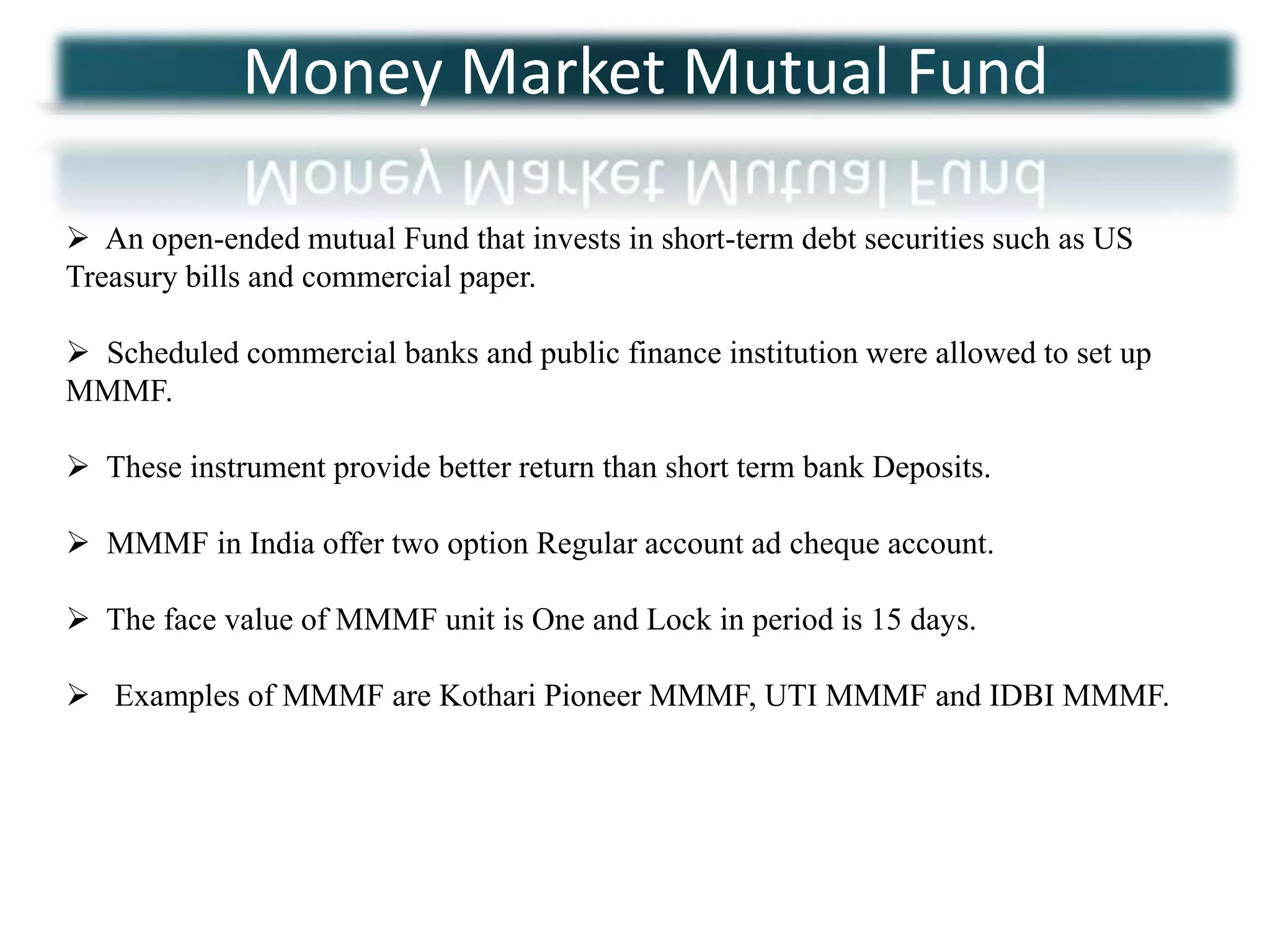 Money Market Mutual Fund

➢ An open-ended mutual Fund that invests in short-term debt securities such as US Treasury bills and commercial paper.

➢ Scheduled commercial banks and public finance institution were allowed to set up MMMF.

➢ These instrument provide better return than short term bank Deposits.

➢ MMMF in India offer two option Regular account ad cheque account.

➢ The face value of MMMF unit is One and Lock in period is 15 days.

➢ Examples of MMMF are Kothari Pioneer MMMF, UTI MMMF and IDBI MMMF.